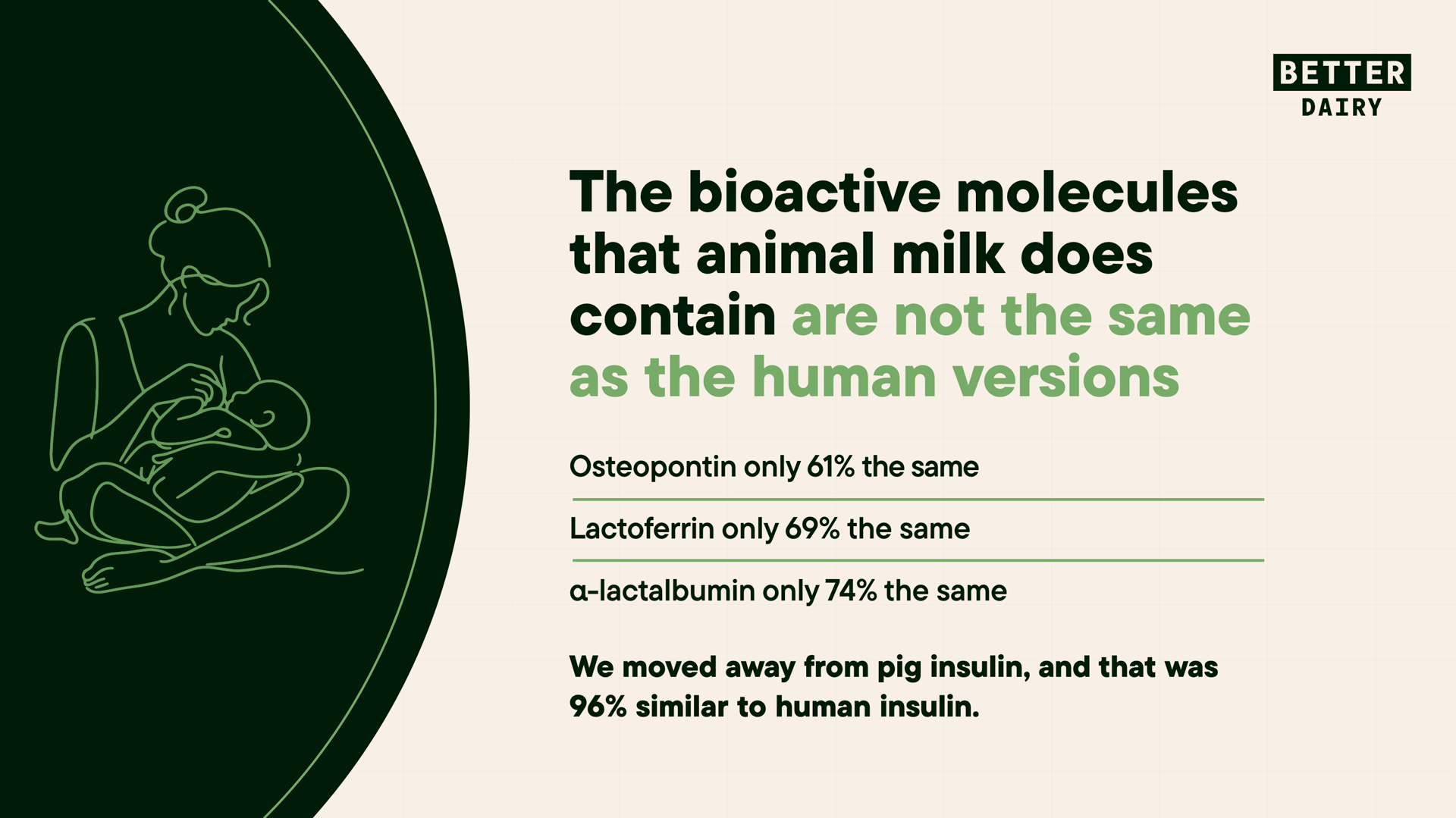 BETTER
DAIRY

The bioactive molecules that animal milk does contain are not the same as the human versions

Osteopontin only 61% the same

Lactoferrin only 69% the same

α-lactalbumin only 74% the same

We moved away from pig insulin, and that was 96% similar to human insulin.